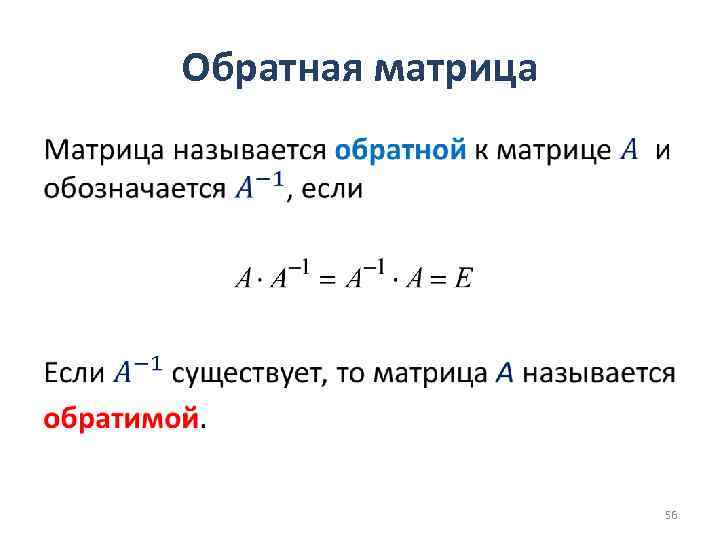 Обратная матрица

Матрица называется обратной к матрице $A$ и обозначается $A^{-1}$, если

$A \cdot A^{-1} = A^{-1} \cdot A = E$

Если $A^{-1}$ существует, то матрица $A$ называется обратимой.

56